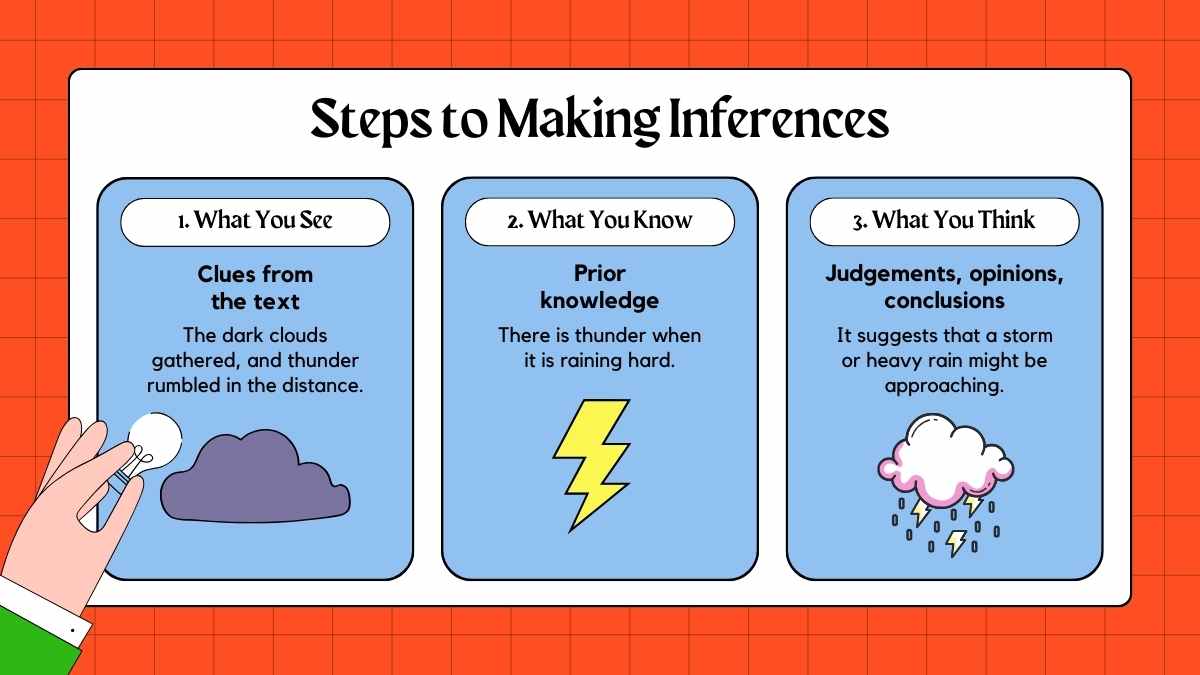 Steps to Making Inferences

1. What You See

Clues from the text

The dark clouds gathered, and thunder rumbled in the distance.

2. What You Know

Prior knowledge

There is thunder when it is raining hard.

3. What You Think

Judgements, opinions, conclusions

It suggests that a storm or heavy rain might be approaching.